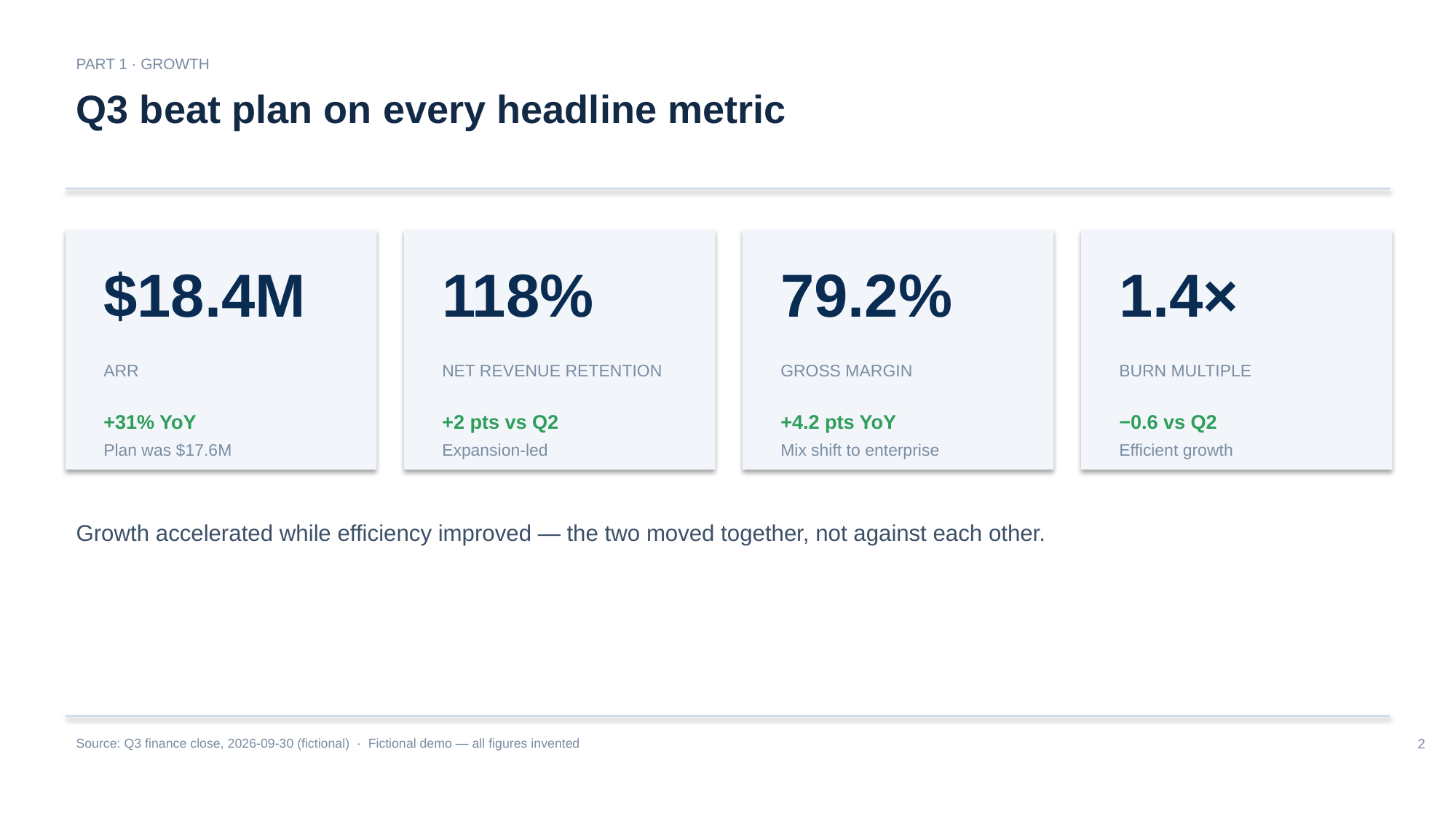 PART 1 · GROWTH

Q3 beat plan on every headline metric

$18.4M

ARR

+31% YoY
Plan was $17.6M

118%

NET REVENUE RETENTION

+2 pts vs Q2
Expansion-led

79.2%

GROSS MARGIN

+4.2 pts YoY
Mix shift to enterprise

1.4×

BURN MULTIPLE

−0.6 vs Q2
Efficient growth

Growth accelerated while efficiency improved — the two moved together, not against each other.

Source: Q3 finance close, 2026-09-30 (fictional) · Fictional demo — all figures invented

2